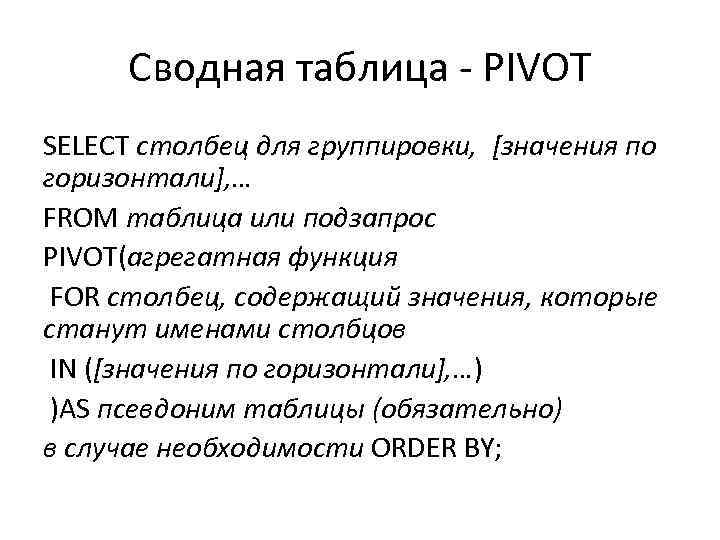 Сводная таблица - PIVOT

SELECT столбец для группировки, [значения по горизонтали],…

FROM таблица или подзапрос

PIVOT(агрегатная функция

FOR столбец, содержащий значения, которые станут именами столбцов

IN ([значения по горизонтали],…)

)AS псевдоним таблицы (обязательно)

в случае необходимости ORDER BY;